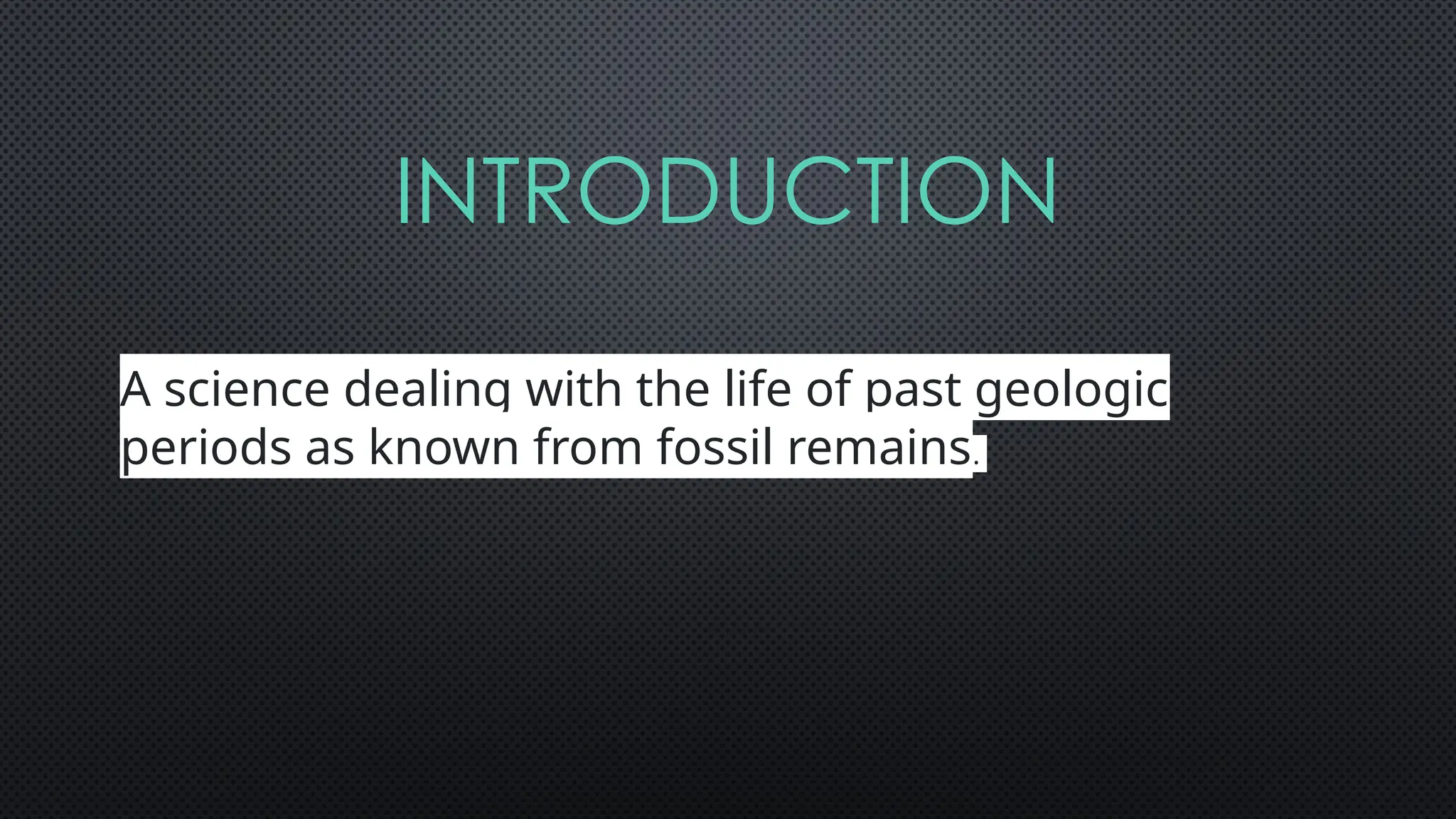 INTRODUCTION

A science dealing with the life of past geologic periods as known from fossil remains.